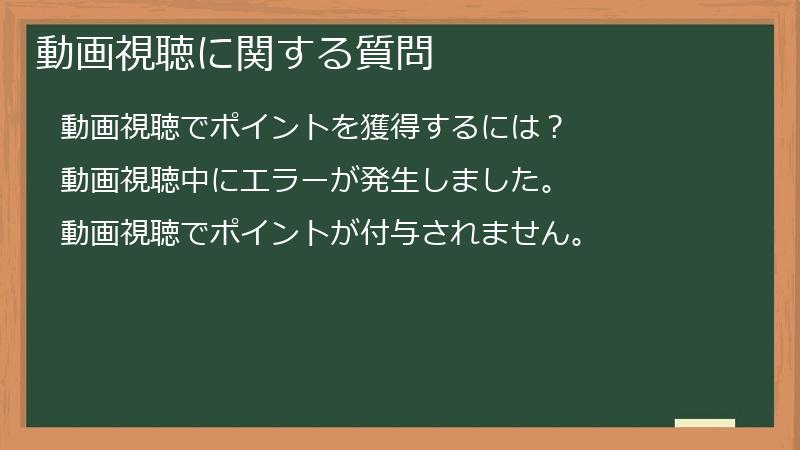 動画視聴に関する質問

動画視聴でポイントを獲得するには？

動画視聴中にエラーが発生しました。

動画視聴でポイントが付与されません。